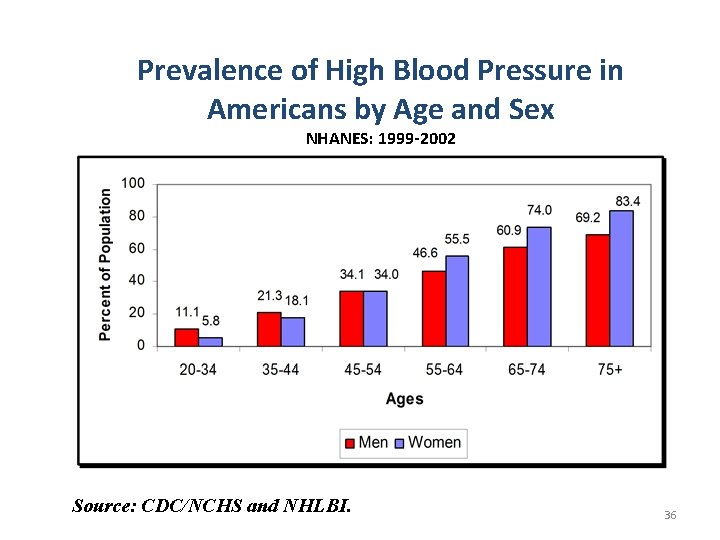 Prevalence of High Blood Pressure in Americans by Age and Sex

NHANES: 1999-2002

Percent of Population

100
80
60
40
20
0

11.1 5.8
21.3 18.1
34.1 34.0
46.6 55.5
60.9 74.0
69.2 83.4

20-34
35-44
45-54
55-64
65-74
75+

Ages

Men Women

Source: CDC/NCHS and NHLBI.

36